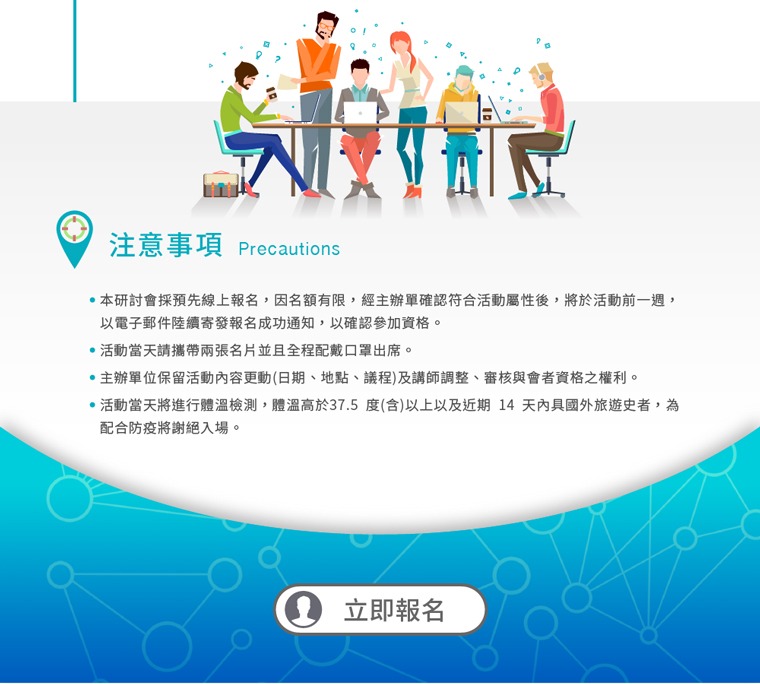 注意事項 Precautions

• 本研討會採預先線上報名，因名額有限，經主辦單確認符合活動屬性後，將於活動前一週，以電子郵件陸續寄發報名成功通知，以確認參加資格。

• 活動當天請攜帶兩張名片並且全程配戴口罩出席。

• 主辦單位保留活動內容更動(日期、地點、議程)及講師調整、審核與會者資格之權利。

• 活動當天將進行體溫檢測，體溫高於37.5 度(含)以上以及近期 14 天內具國外旅遊史者，為配合防疫將謝絕入場。

立即報名